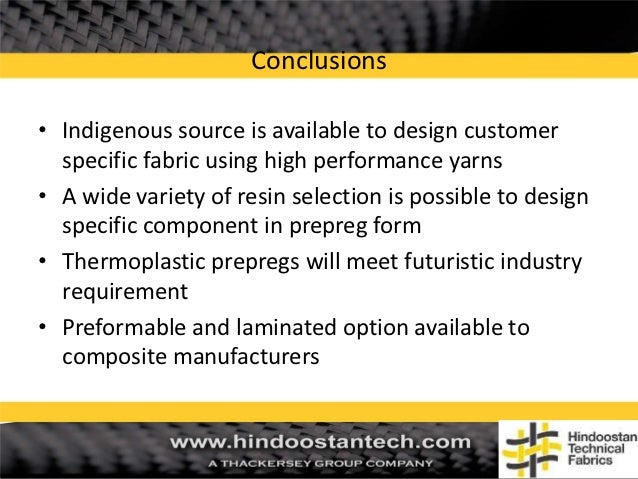 Conclusions

• Indigenous source is available to design customer specific fabric using high performance yarns

• A wide variety of resin selection is possible to design specific component in prepreg form

• Thermoplastic prepregs will meet futuristic industry requirement

• Preformable and laminated option available to composite manufacturers

www.hindoostantech.com
A THACKERSEY GROUP COMPANY

Hindoostan Technical Fabrics